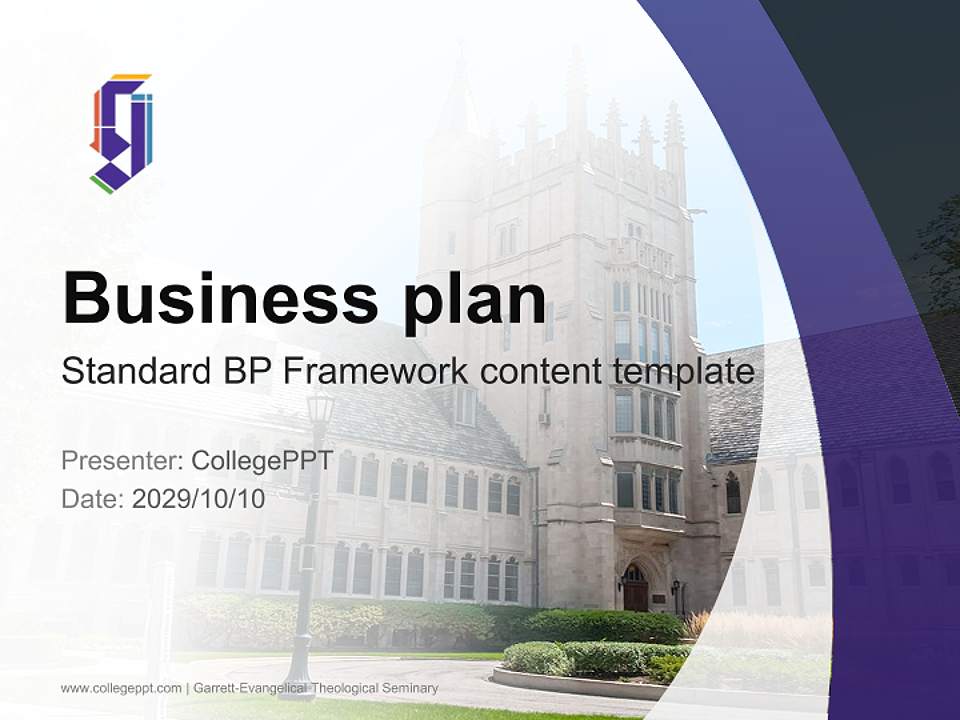 Business plan

Standard BP Framework content template

Presenter: CollegePPT
Date: 2029/10/10

www.collegeppt.com | Garrett-Evangelical Theological Seminary